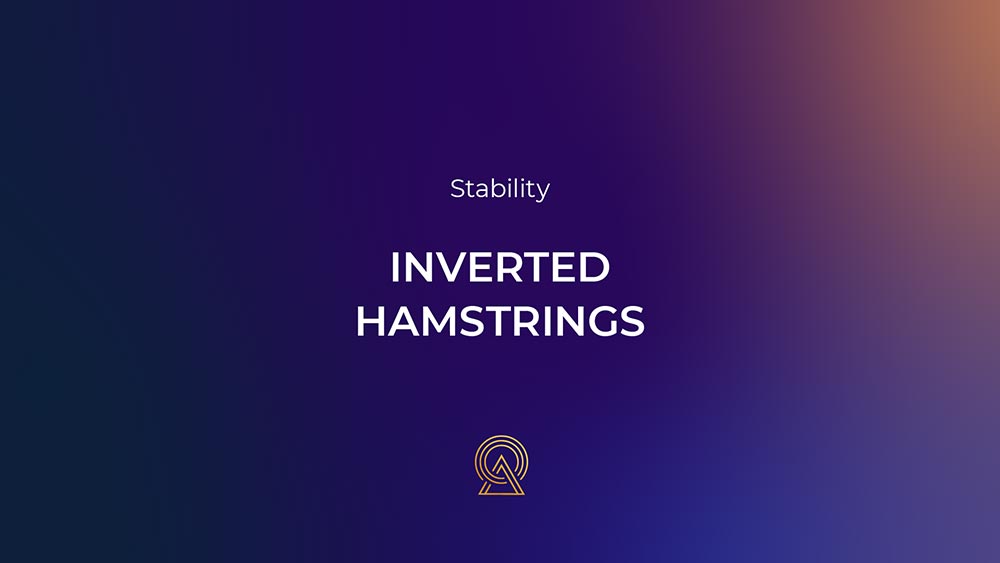 Stability

INVERTED HAMSTRINGS